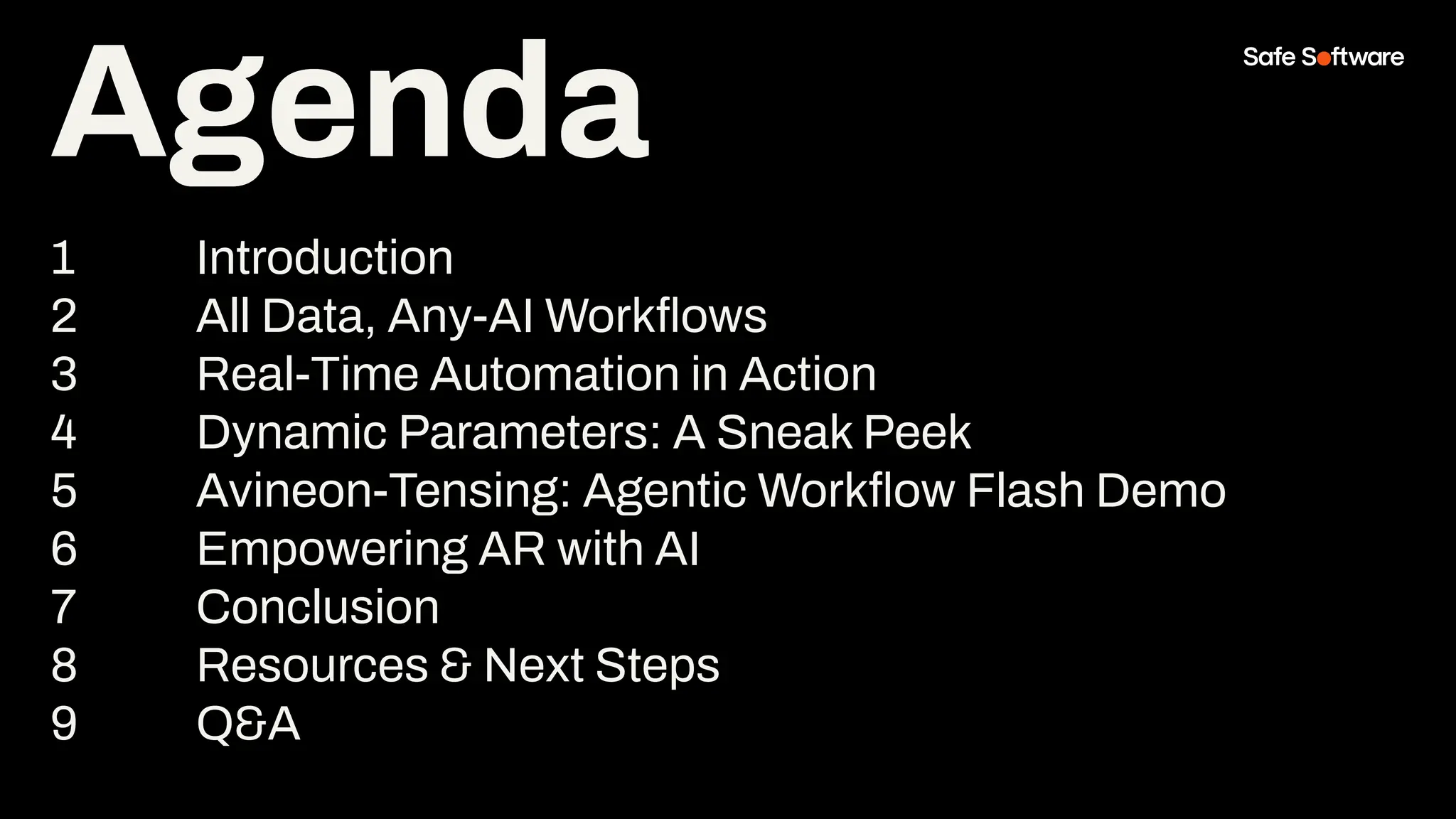 Agenda

Safe Software

1 Introduction
2 All Data, Any-AI Workflows
3 Real-Time Automation in Action
4 Dynamic Parameters: A Sneak Peek
5 Avineon-Tensing: Agentic Workflow Flash Demo
6 Empowering AR with AI
7 Conclusion
8 Resources & Next Steps
9 Q&A